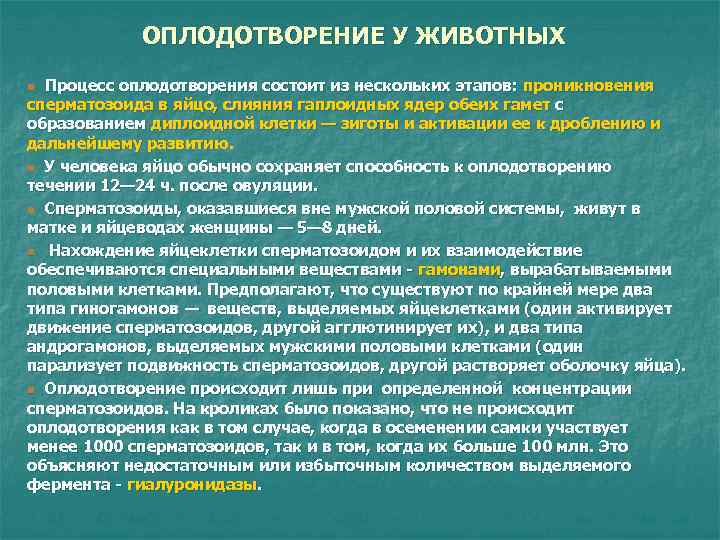 ОПЛОДОТВОРЕНИЕ У ЖИВОТНЫХ

Процесс оплодотворения состоит из нескольких этапов: проникновения сперматозоида в яйцо, слияния гаплоидных ядер обеих гамет с образованием диплоидной клетки — зиготы и активации ее к дроблению и дальнейшему развитию.

У человека яйцо обычно сохраняет способность к оплодотворению течении 12—24 ч. после овуляции.

Сперматозоиды, оказавшиеся вне мужской половой системы, живут в матке и яйцеводах женщины — 5—8 дней.

Нахождение яйцеклетки сперматозоидом и их взаимодействие обеспечиваются специальными веществами - гамонами, вырабатываемыми половыми клетками. Предполагают, что существуют по крайней мере два типа гиногамонов — веществ, выделяемых яйцеклетками (один активирует движение сперматозоидов, другой агглютинирует их), и два типа андрогамонов, выделяемых мужскими половыми клетками (один парализует подвижность сперматозоидов, другой растворяет оболочку яйца).

Оплодотворение происходит лишь при определенной концентрации сперматозоидов. На кроликах было показано, что не происходит оплодотворения как в том случае, когда в осеменении самки участвует менее 1000 сперматозоидов, так и в том, когда их больше 100 млн. Это объясняют недостаточным или избыточным количеством выделяемого фермента - гиалуронидазы.